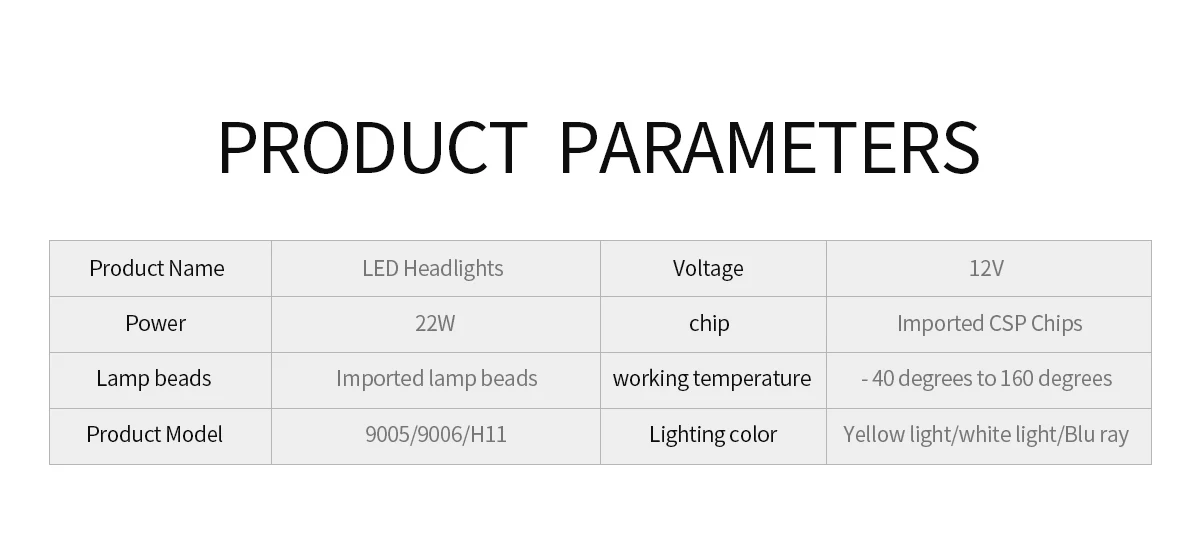 PRODUCT PARAMETERS

| Product Name | LED Headlights | Voltage | 12V |
|---|---|---|---|
| Power | 22W | chip | Imported CSP Chips |
| Lamp beads | Imported lamp beads | working temperature | - 40 degrees to 160 degrees |
| Product Model | 9005/9006/H11 | Lighting color | Yellow light/white light/Blu ray |